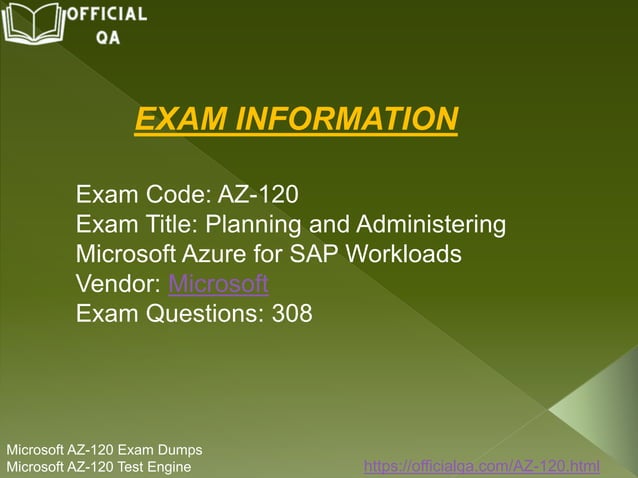 OFFICIAL QA

EXAM INFORMATION

Exam Code: AZ-120
Exam Title: Planning and Administering Microsoft Azure for SAP Workloads
Vendor: Microsoft
Exam Questions: 308

Microsoft AZ-120 Exam Dumps
Microsoft AZ-120 Test Engine

https://officialqa.com/AZ-120.html